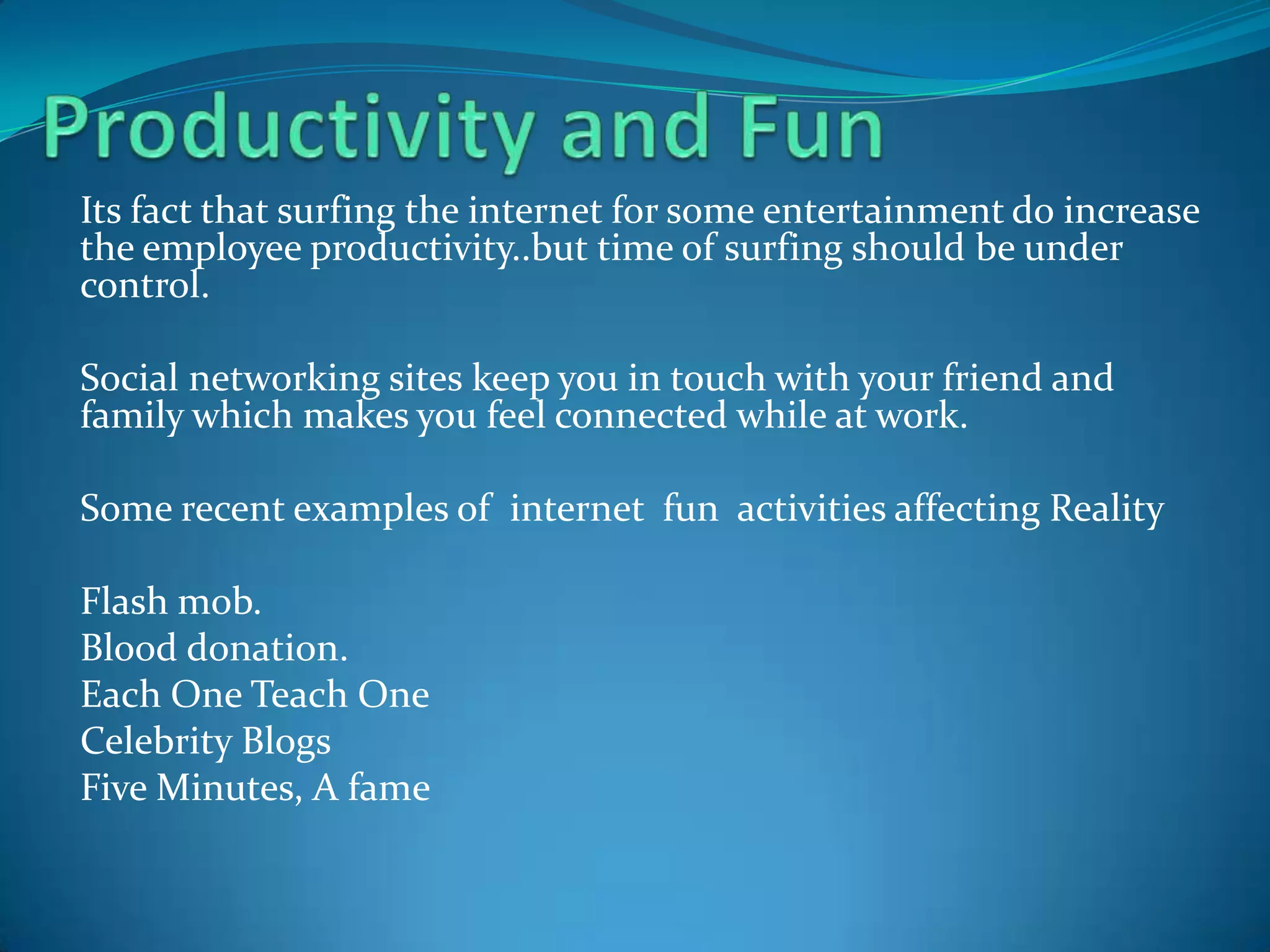 Productivity and Fun

Its fact that surfing the internet for some entertainment do increase the employee productivity..but time of surfing should be under control.

Social networking sites keep you in touch with your friend and family which makes you feel connected while at work.

Some recent examples of internet fun activities affecting Reality

Flash mob.
Blood donation.
Each One Teach One
Celebrity Blogs
Five Minutes, A fame